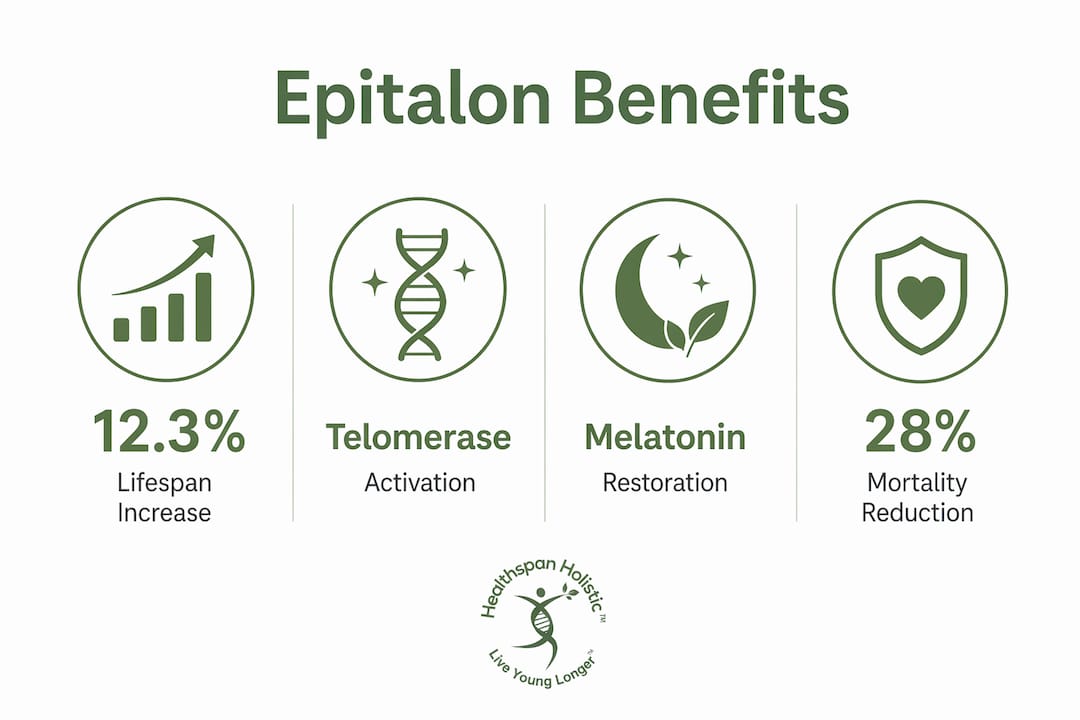 Epitalon Benefits

12.3%
Lifespan Increase

Telomerase
Activation

Melatonin
Restoration

28%
Mortality Reduction

Healthspan Holistic™
Live Young Longer™